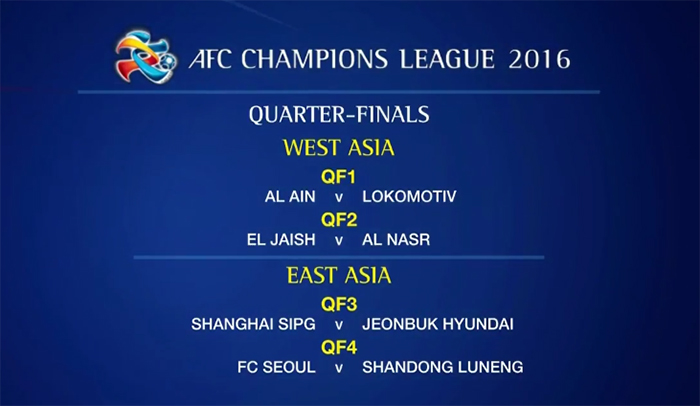 AFC CHAMPIONS LEAGUE 2016

QUARTER-FINALS

WEST ASIA

QF1
AL AIN v LOKOMOTIV

QF2
EL JAISH v AL NASR

EAST ASIA

QF3
SHANGHAI SIPG v JEONBUK HYUNDAI

QF4
FC SEOUL v SHANDONG LUNENG